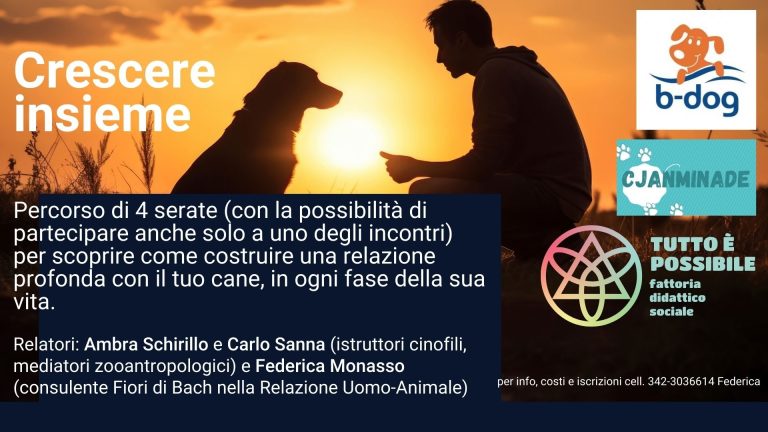 Crescere insieme

b-dog

CJANMINADE

TUTTO È POSSIBILE
fattoria didattico sociale

Percorso di 4 serate (con la possibilità di partecipare anche solo a uno degli incontri) per scoprire come costruire una relazione profonda con il tuo cane, in ogni fase della sua vita.

Relatori: Ambra Schirillo e Carlo Sanna (istruttori cinofili, mediatori zooantropologici) e Federica Monasso (consulente Fiori di Bach nella Relazione Uomo-Animale)

per info, costi e iscrizioni cell. 342-3036614 Federica